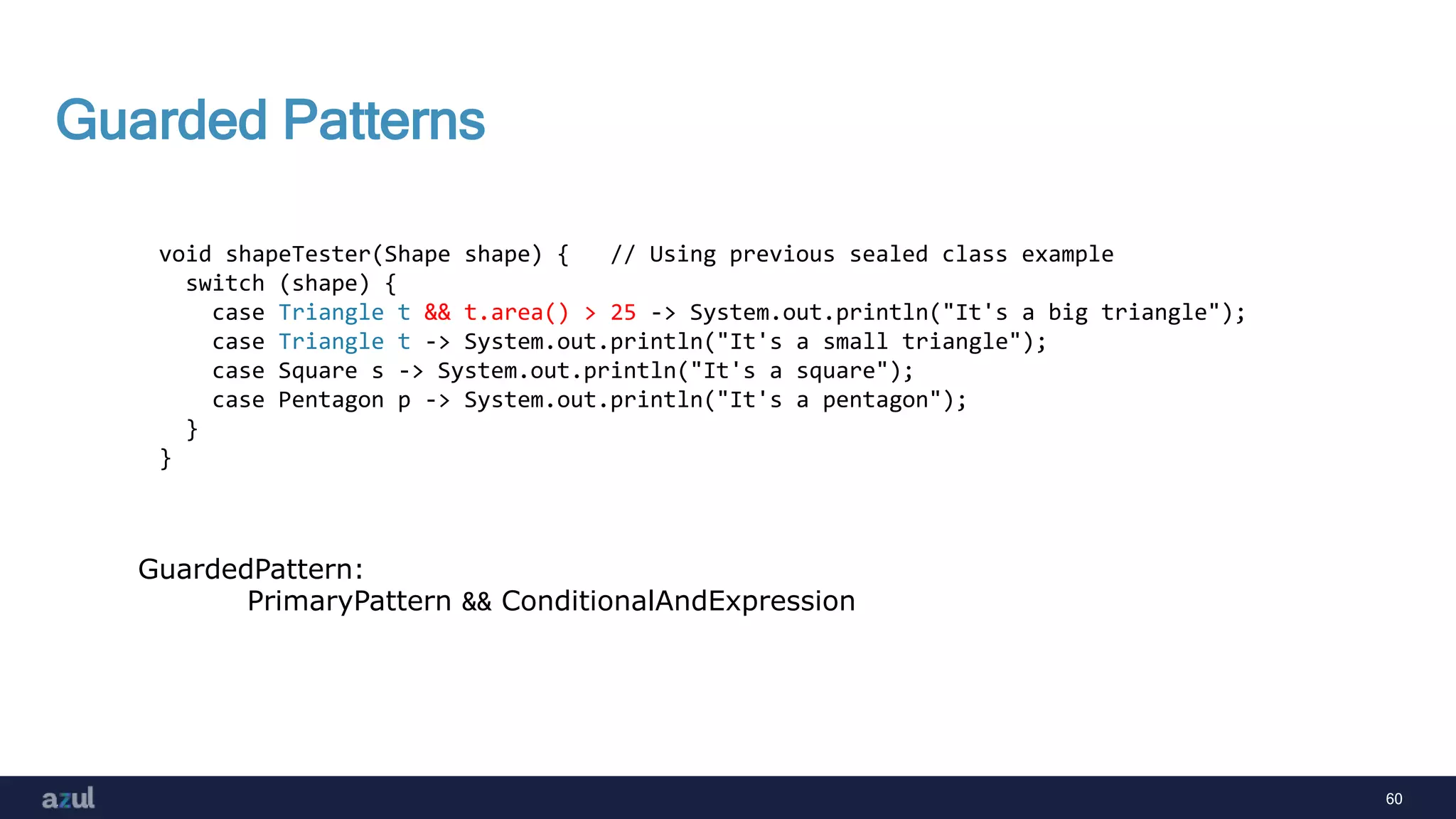 Guarded Patterns

void shapeTester(Shape shape) {   // Using previous sealed class example
  switch (shape) {
    case Triangle t && t.area() > 25 -> System.out.println("It's a big triangle");
    case Triangle t -> System.out.println("It's a small triangle");
    case Square s -> System.out.println("It's a square");
    case Pentagon p -> System.out.println("It's a pentagon");
  }
}

GuardedPattern:
PrimaryPattern && ConditionalAndExpression

azul

60